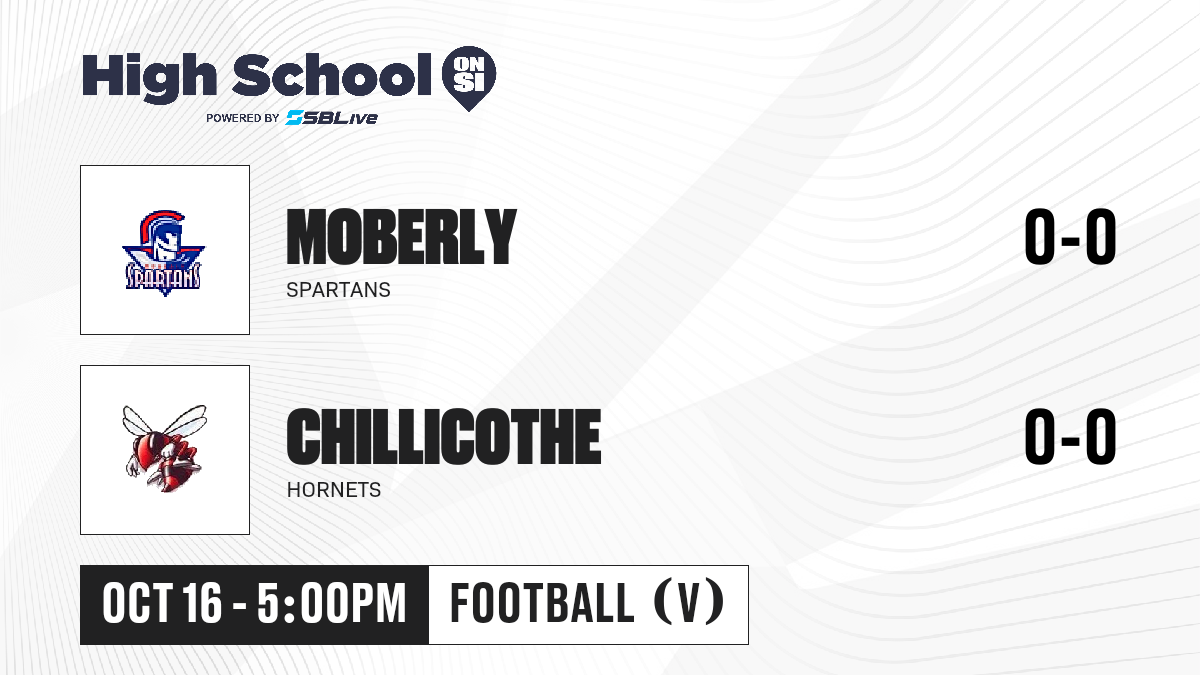 High School ON SI
POWERED BY SBLive

SPARTANS

MOBERLY
SPARTANS

0-0

CHILLICOTHE
HORNETS

0-0

OCT 16 - 5:00PM

FOOTBALL (V)